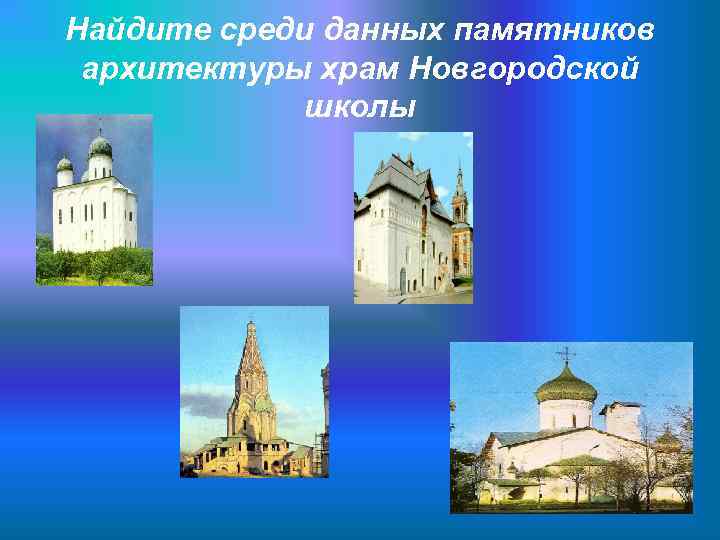 Найдите среди данных памятников архитектуры храм Новгородской школы